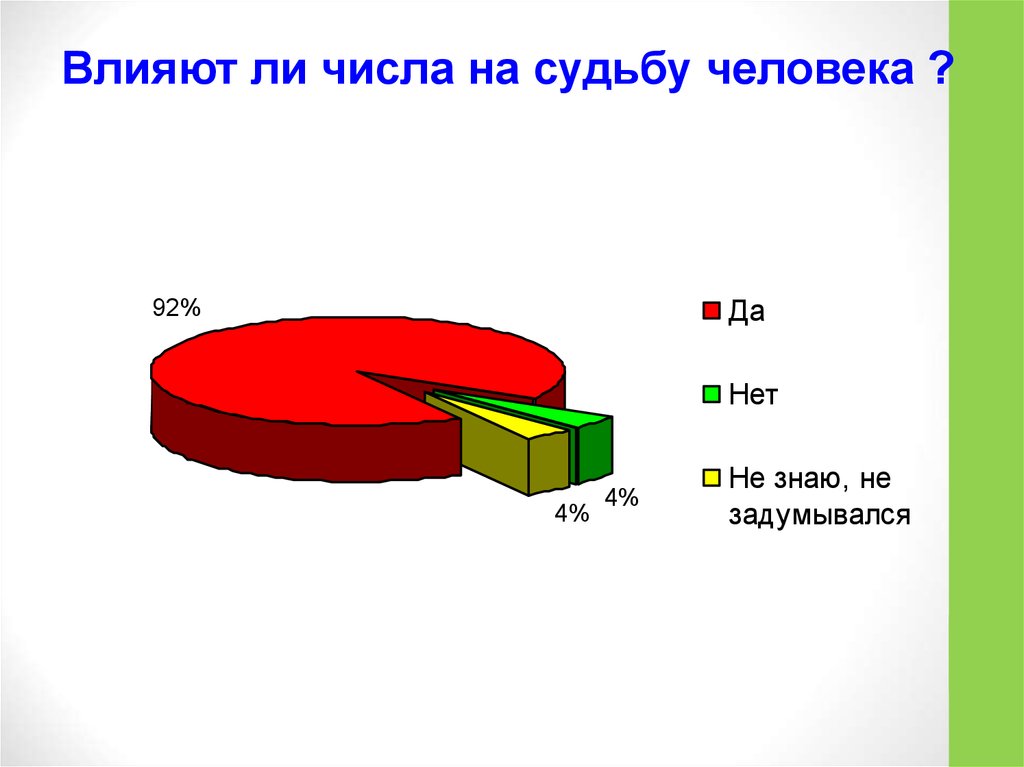 Влияют ли числа на судьбу человека ?

92%

4%

4%

Да

Нет

Не знаю, не задумывался